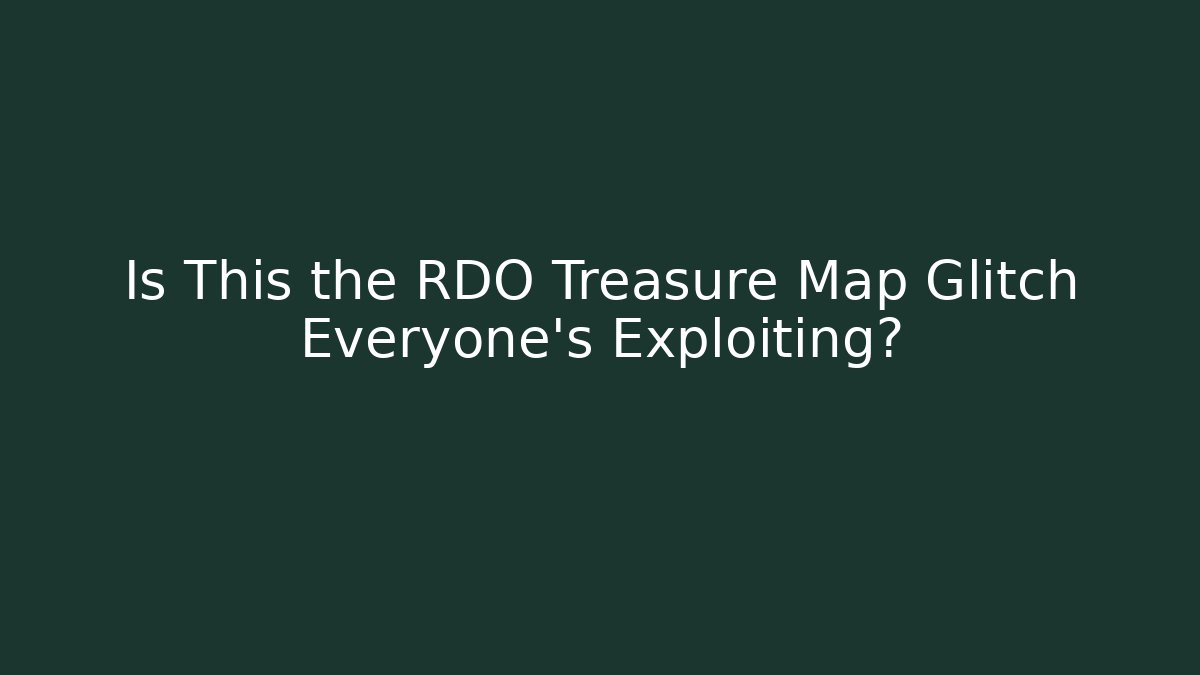 Is This the RDO Treasure Map Glitch Everyone's Exploiting?